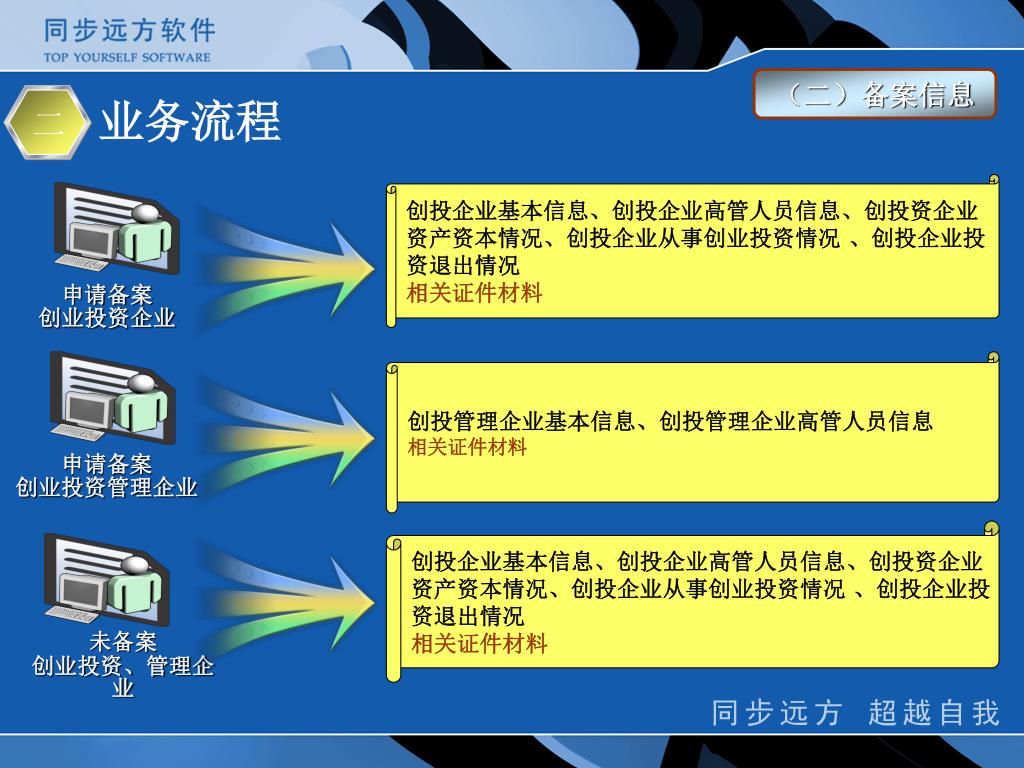 同步远方软件
TOP YOURSELF SOFTWARE

（二）备案信息

二 业务流程

申请备案
创业投资企业

创投企业基本信息、创投企业高管人员信息、创投资企业资产资本情况、创投企业从事创业投资情况 、创投企业投资退出情况
相关证件材料

申请备案
创业投资管理企业

创投管理企业基本信息、创投管理企业高管人员信息
相关证件材料

未备案
创业投资、管理企业

创投企业基本信息、创投企业高管人员信息、创投资企业资产资本情况、创投企业从事创业投资情况 、创投企业投资退出情况
相关证件材料

同步远方 超越自我